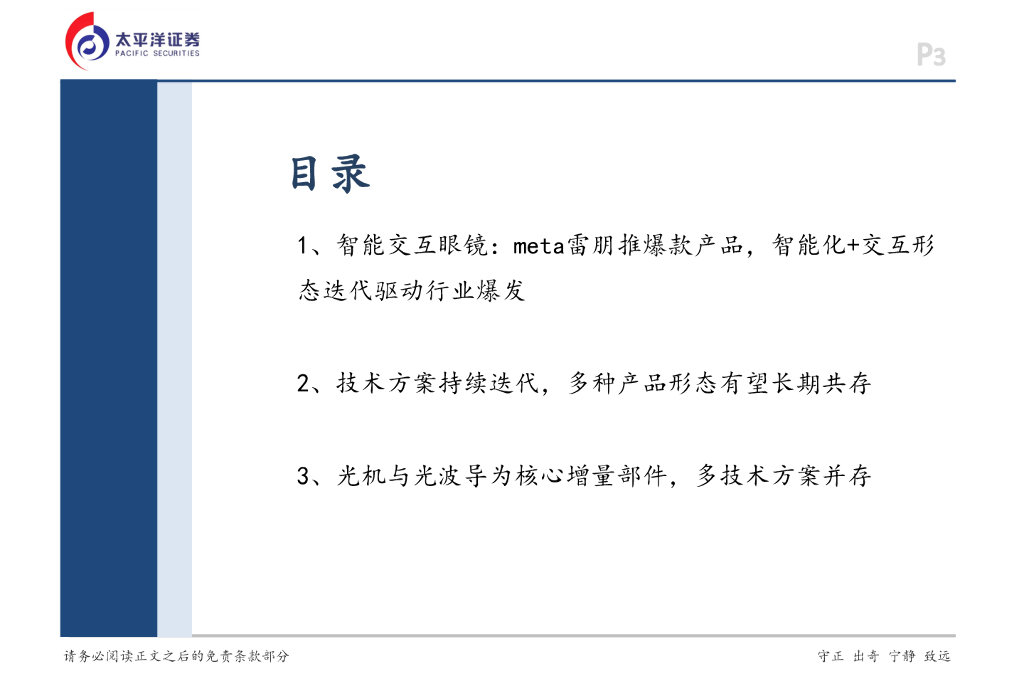 太平洋证券
PACIFIC SECURITIES

P3

目录

1、智能交互眼镜：meta雷朋推爆款产品，智能化+交互形态迭代驱动行业爆发

2、技术方案持续迭代，多种产品形态有望长期共存

3、光机与光波导为核心增量部件，多技术方案并存

请务必阅读正文之后的免责条款部分

守正 出奇 宁静 致远